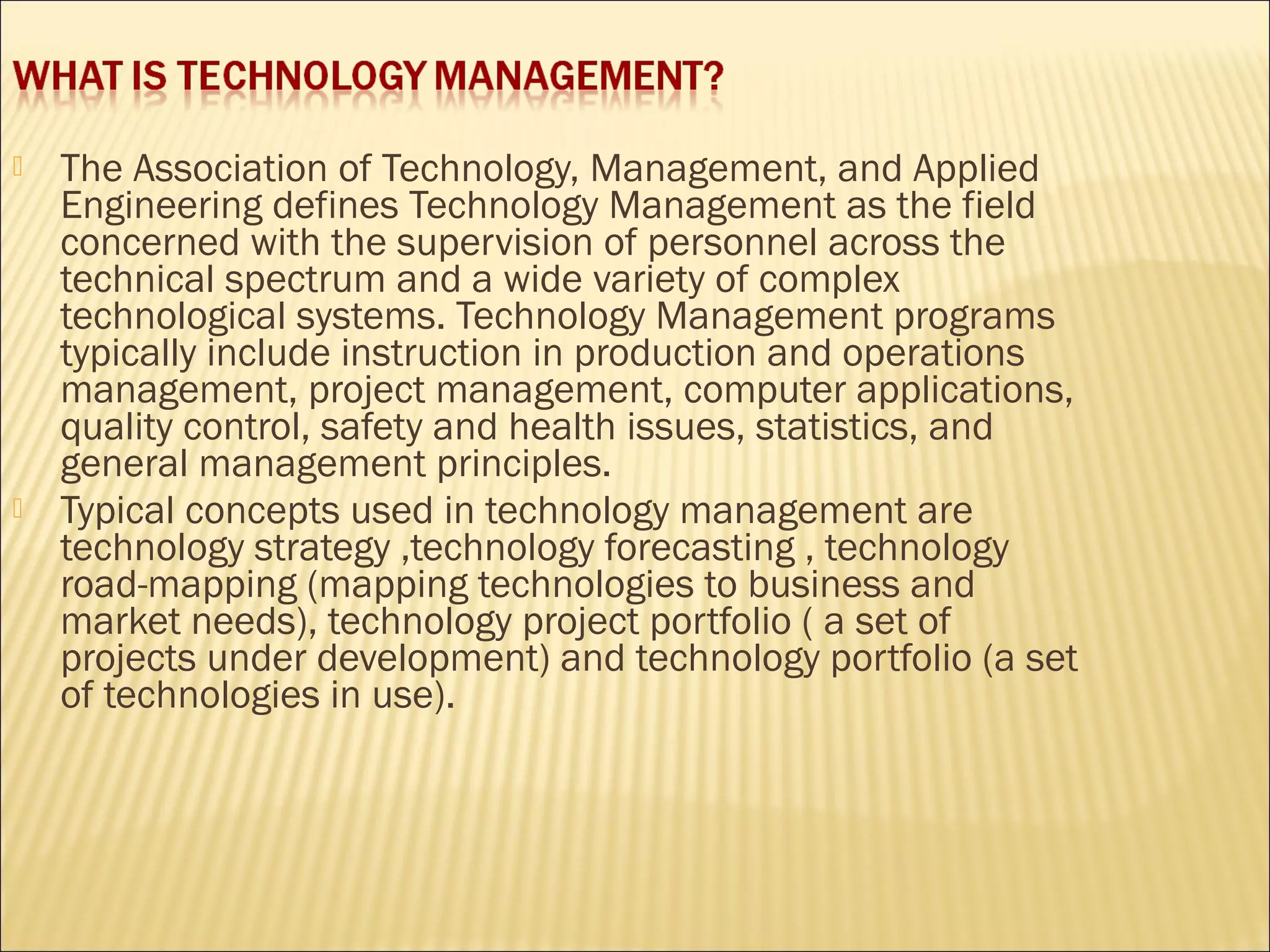 WHAT IS TECHNOLOGY MANAGEMENT?

The Association of Technology, Management, and Applied Engineering defines Technology Management as the field concerned with the supervision of personnel across the technical spectrum and a wide variety of complex technological systems. Technology Management programs typically include instruction in production and operations management, project management, computer applications, quality control, safety and health issues, statistics, and general management principles.

Typical concepts used in technology management are technology strategy ,technology forecasting , technology road-mapping (mapping technologies to business and market needs), technology project portfolio ( a set of projects under development) and technology portfolio (a set of technologies in use).